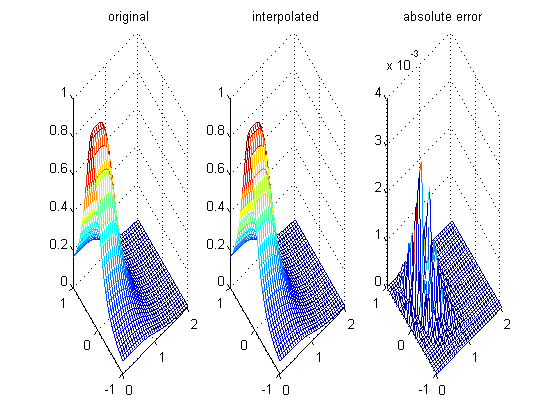 original

1
0.8
0.6
0.4
0.2
0
1
0
-1
0
1
2

interpolated

1
0.8
0.6
0.4
0.2
0
1
0
-1
0
1
2

absolute error

$\times 10^{-3}$
4
3
2
1
0
1
0
-1
0
1
2